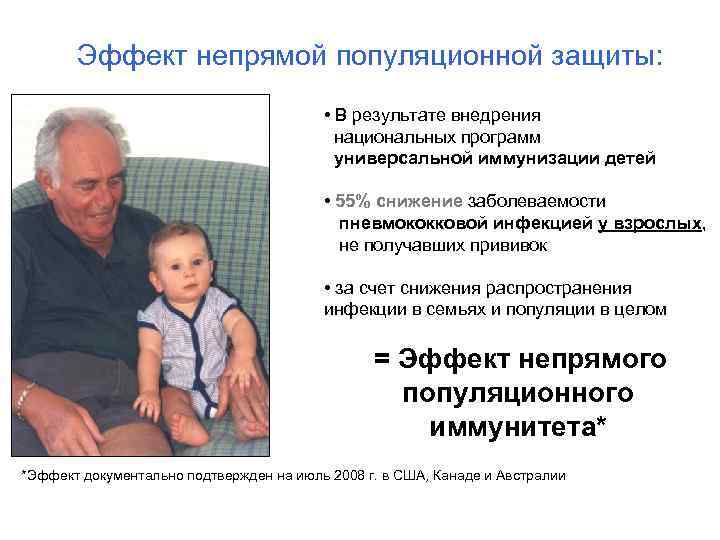 Эффект непрямой популяционной защиты:

• В результате внедрения национальных программ универсальной иммунизации детей

• 55% снижение заболеваемости пневмококковой инфекцией у взрослых, не получавших прививок

• за счет снижения распространения инфекции в семьях и популяции в целом

= Эффект непрямого популяционного иммунитета*

*Эффект документально подтвержден на июль 2008 г. в США, Канаде и Австралии